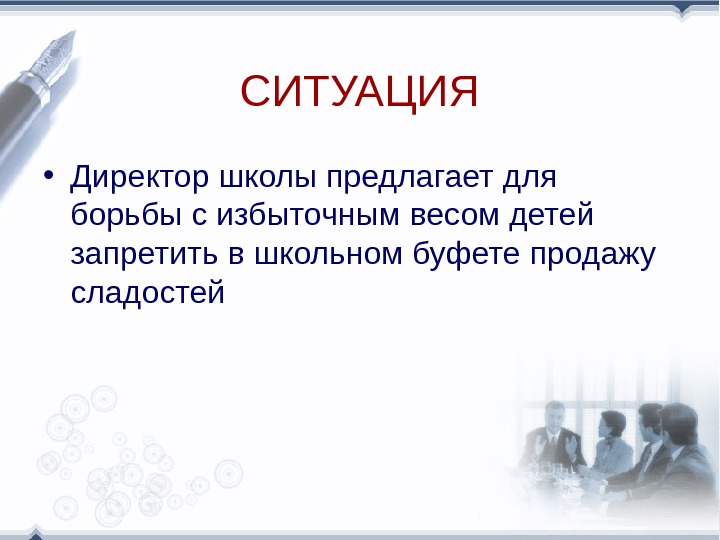 СИТУАЦИЯ

• Директор школы предлагает для борьбы с избыточным весом детей запретить в школьном буфете продажу сладостей